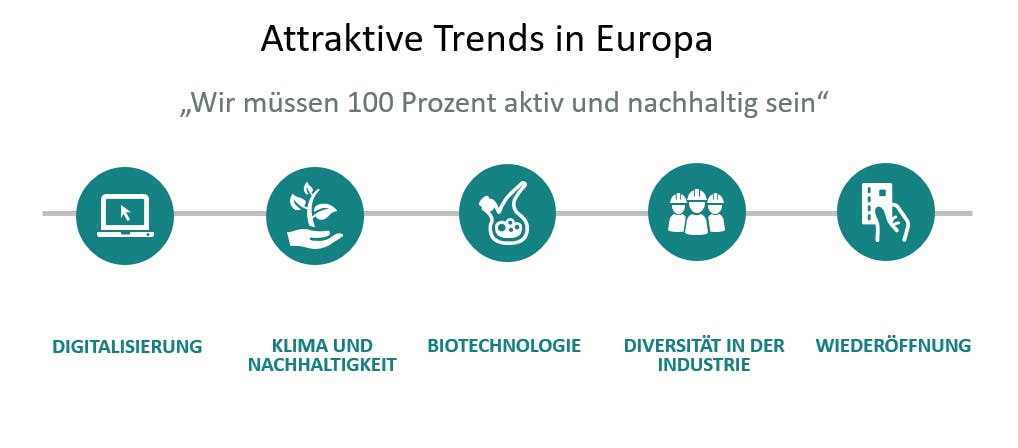 Attraktive Trends in Europa

„Wir müssen 100 Prozent aktiv und nachhaltig sein“

DIGITALISIERUNG

KLIMA UND NACHHALTIGKEIT

BIOTECHNOLOGIE

DIVERSITÄT IN DER INDUSTRIE

WIEDERÖFFNUNG